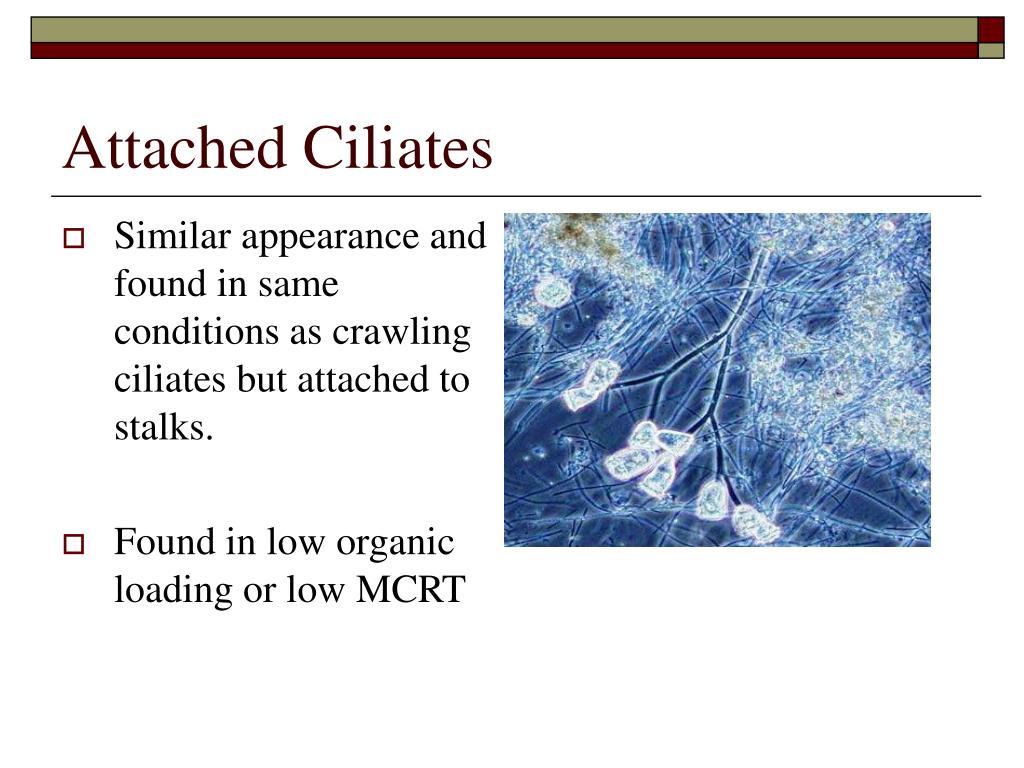 Attached Ciliates

Similar appearance and found in same conditions as crawling ciliates but attached to stalks.

Found in low organic loading or low MCRT